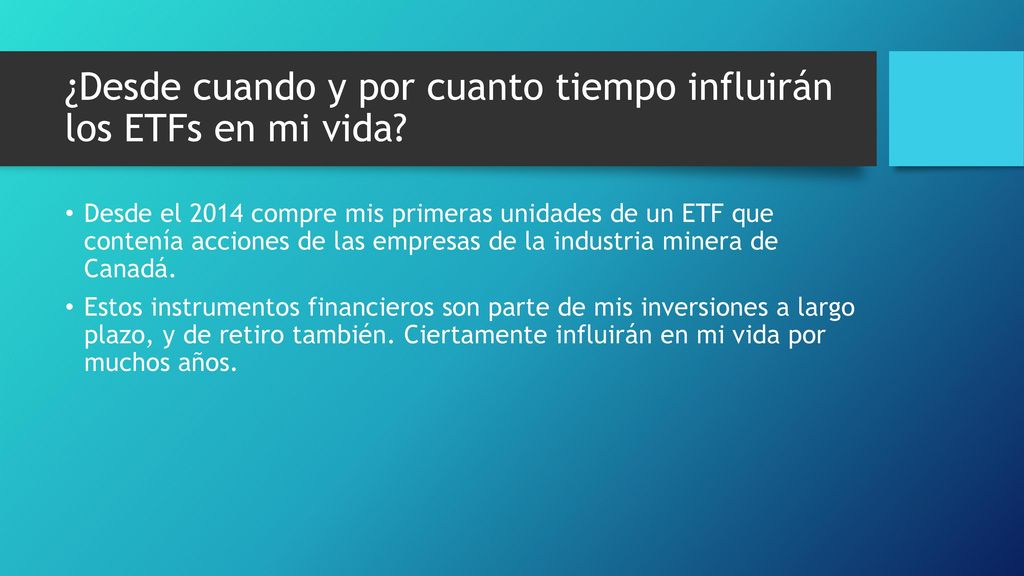 ¿Desde cuando y por cuanto tiempo influirán los ETFs en mi vida?

• Desde el 2014 compre mis primeras unidades de un ETF que contenía acciones de las empresas de la industria minera de Canadá.

• Estos instrumentos financieros son parte de mis inversiones a largo plazo, y de retiro también. Ciertamente influirán en mi vida por muchos años.